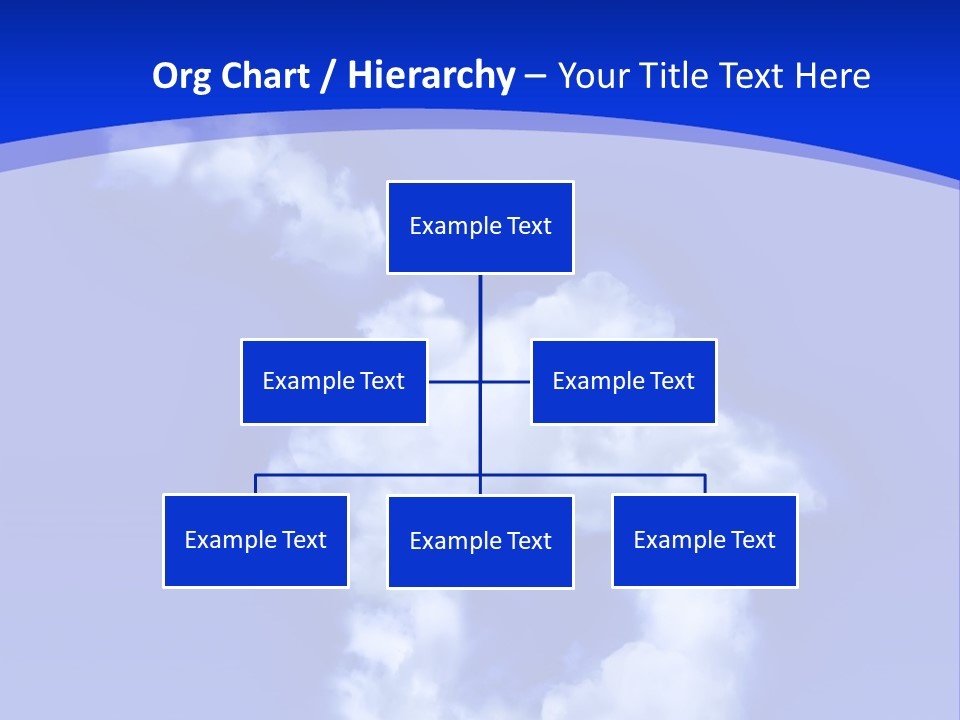 Org Chart / Hierarchy – Your Title Text Here

Example Text

Example Text

Example Text

Example Text

Example Text

Example Text